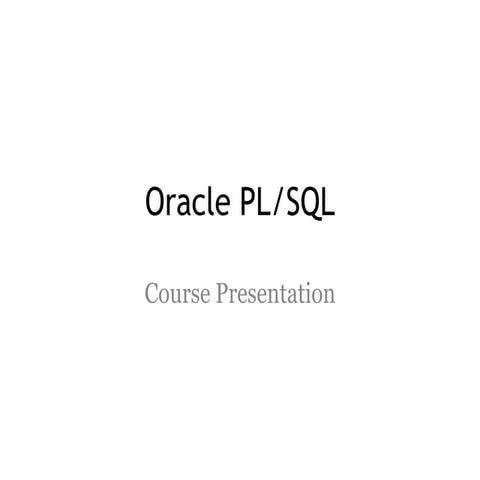 Oracle PL/SQL

Course Presentation